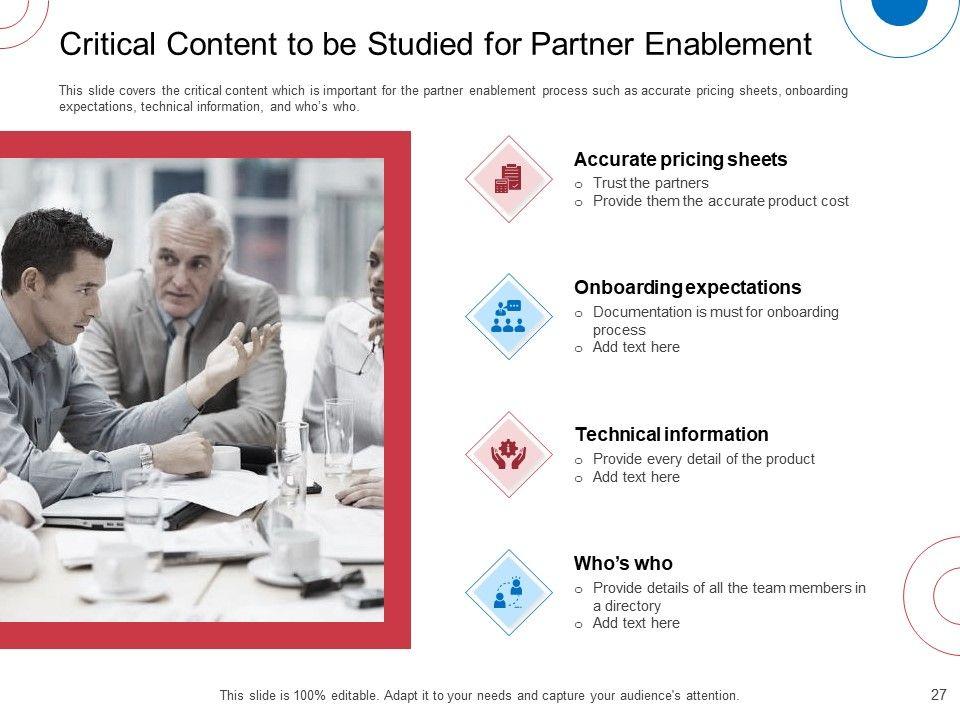 Critical Content to be Studied for Partner Enablement

This slide covers the critical content which is important for the partner enablement process such as accurate pricing sheets, onboarding expectations, technical information, and who's who.

Accurate pricing sheets
- Trust the partners
- Provide them the accurate product cost

Onboarding expectations
- Documentation is must for onboarding process
- Add text here

Technical information
- Provide every detail of the product
- Add text here

Who's who
- Provide details of all the team members in a directory
- Add text here

This slide is 100% editable. Adapt it to your needs and capture your audience's attention.

27